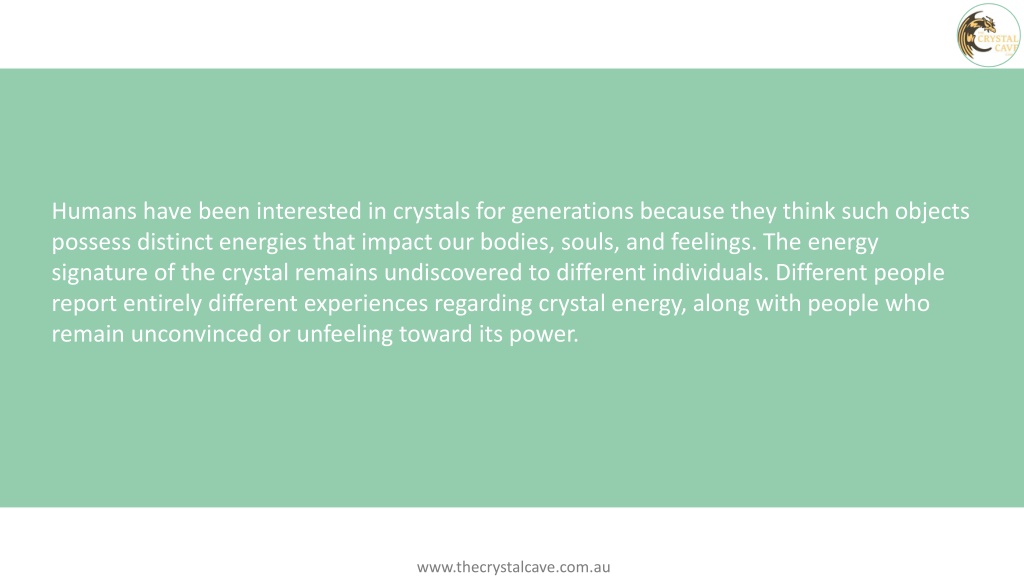 CRYSTAL CAVE

Humans have been interested in crystals for generations because they think such objects possess distinct energies that impact our bodies, souls, and feelings. The energy signature of the crystal remains undiscovered to different individuals. Different people report entirely different experiences regarding crystal energy, along with people who remain unconvinced or unfeeling toward its power.

www.thecrystalcave.com.au